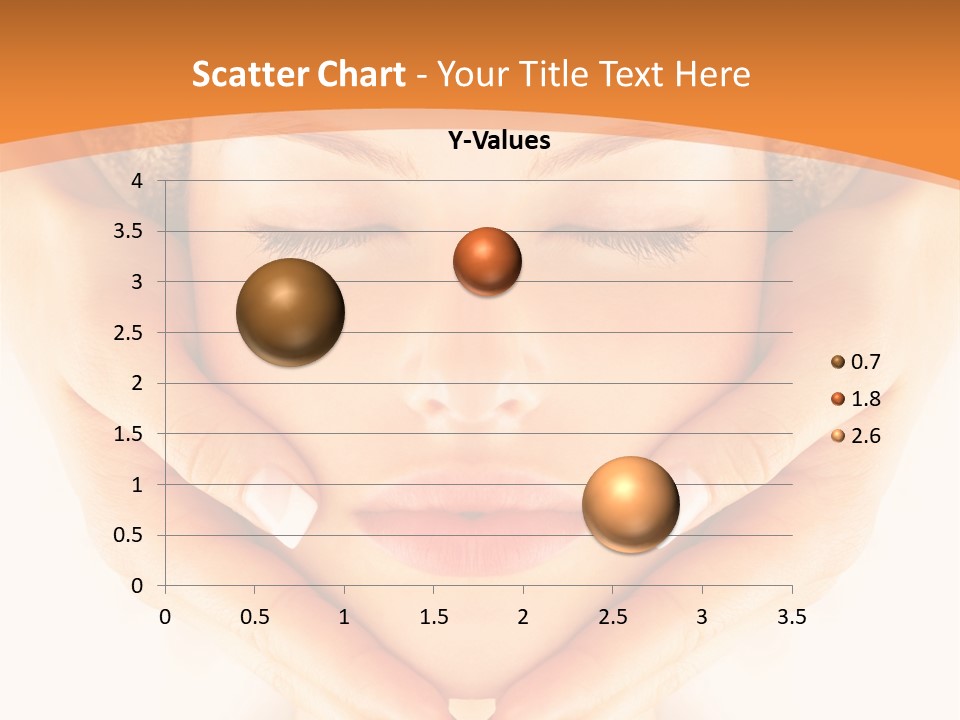 Scatter Chart - Your Title Text Here

Y-Values

4
3.5
3
2.5
2
1.5
1
0.5
0

0 0.5 1 1.5 2 2.5 3 3.5

0.7
1.8
2.6